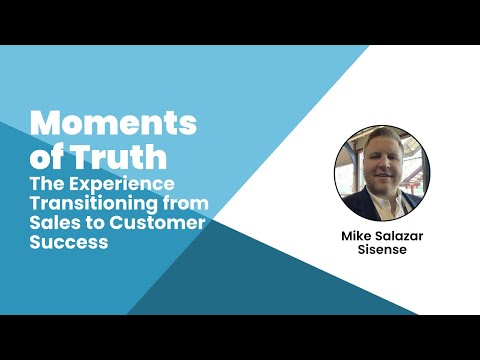 Moments of Truth
The Experience Transitioning from Sales to Customer Success

Mike Salazar
Sisense